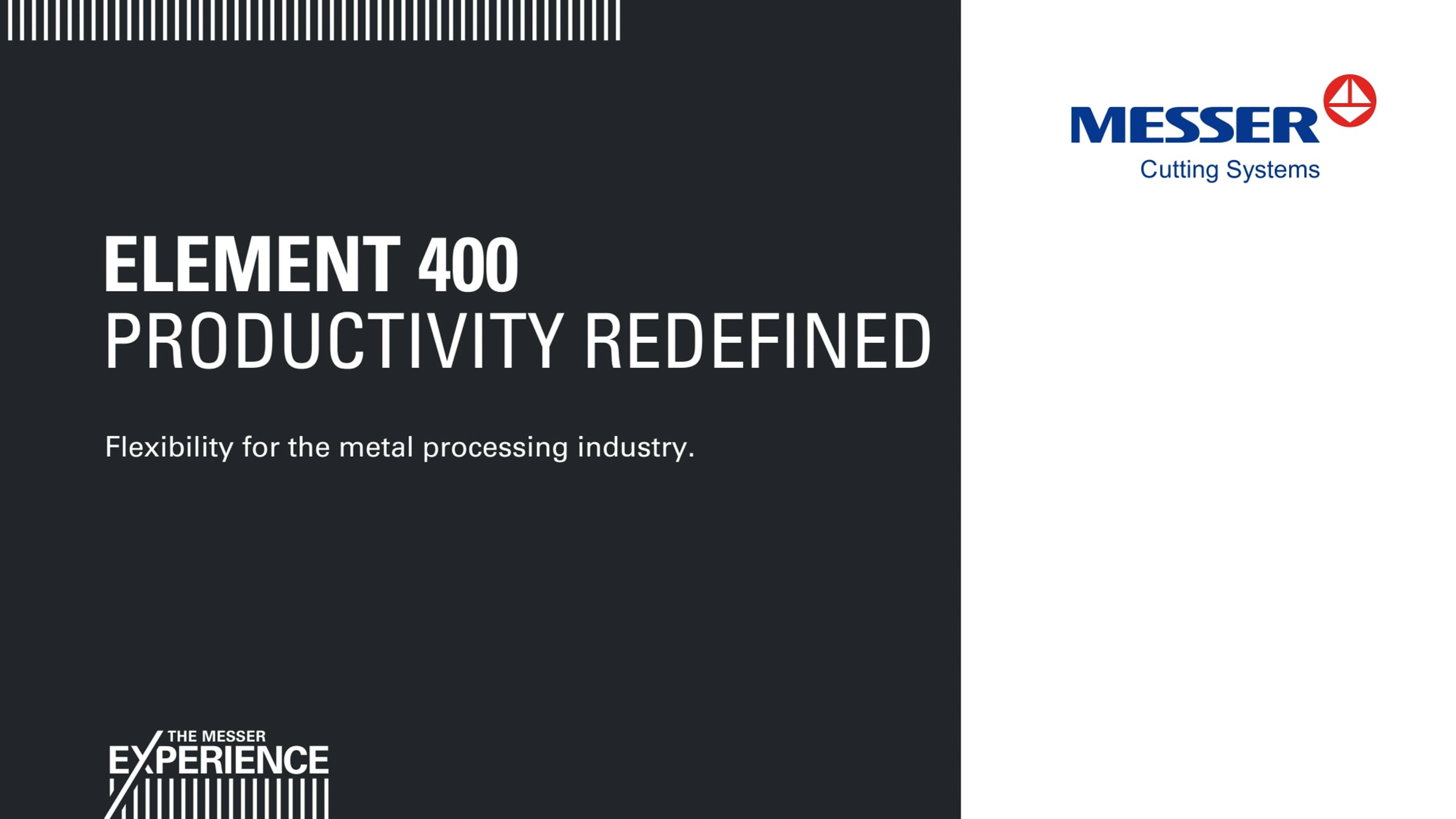 MESSER
Cutting Systems

ELEMENT 400
PRODUCTIVITY REDEFINED

Flexibility for the metal processing industry.

THE MESSER
EXPERIENCE